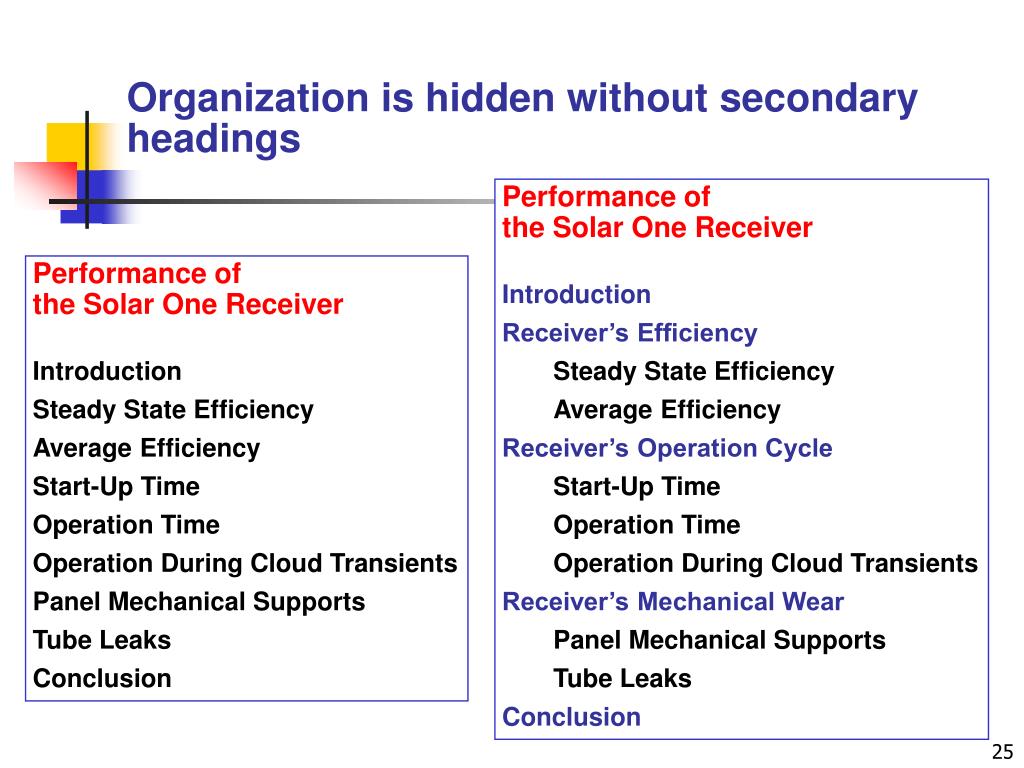 Organization is hidden without secondary headings

Performance of
the Solar One Receiver

Introduction
Steady State Efficiency
Average Efficiency
Start-Up Time
Operation Time
Operation During Cloud Transients
Panel Mechanical Supports
Tube Leaks
Conclusion

Performance of
the Solar One Receiver

Introduction
Receiver’s Efficiency
Steady State Efficiency
Average Efficiency
Receiver’s Operation Cycle
Start-Up Time
Operation Time
Operation During Cloud Transients
Receiver’s Mechanical Wear
Panel Mechanical Supports
Tube Leaks
Conclusion

25